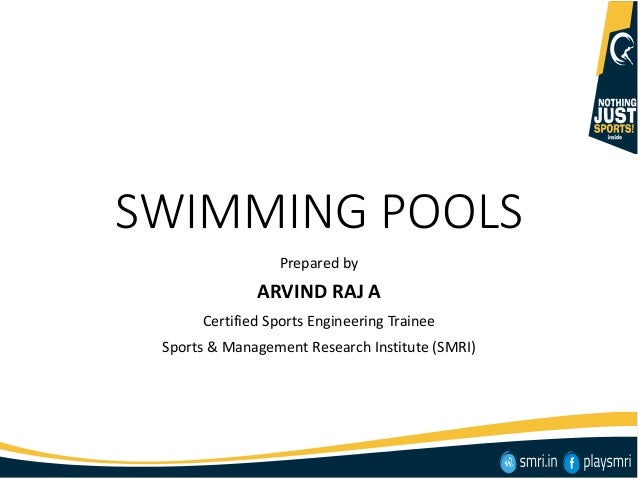 NOTHING JUST SPORTS! inside

SWIMMING POOLS

Prepared by

ARVIND RAJ A

Certified Sports Engineering Trainee

Sports & Management Research Institute (SMRI)

smri.in playsmri